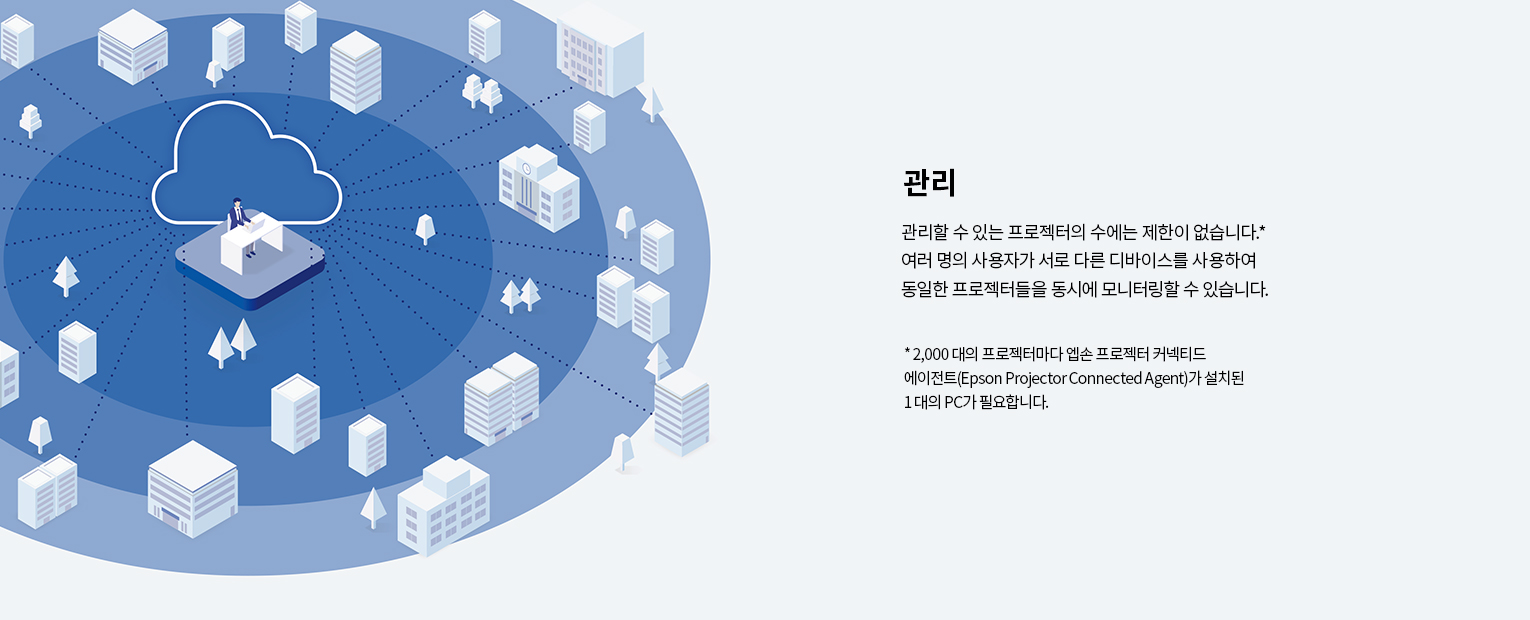 관리

관리할 수 있는 프로젝터의 수에는 제한이 없습니다.*
여러 명의 사용자가 서로 다른 디바이스를 사용하여
동일한 프로젝터들을 동시에 모니터링할 수 있습니다.

* 2,000 대의 프로젝터마다 엡손 프로젝터 커넥티드
에이전트(Epson Projector Connected Agent)가 설치된
1 대의 PC가 필요합니다.